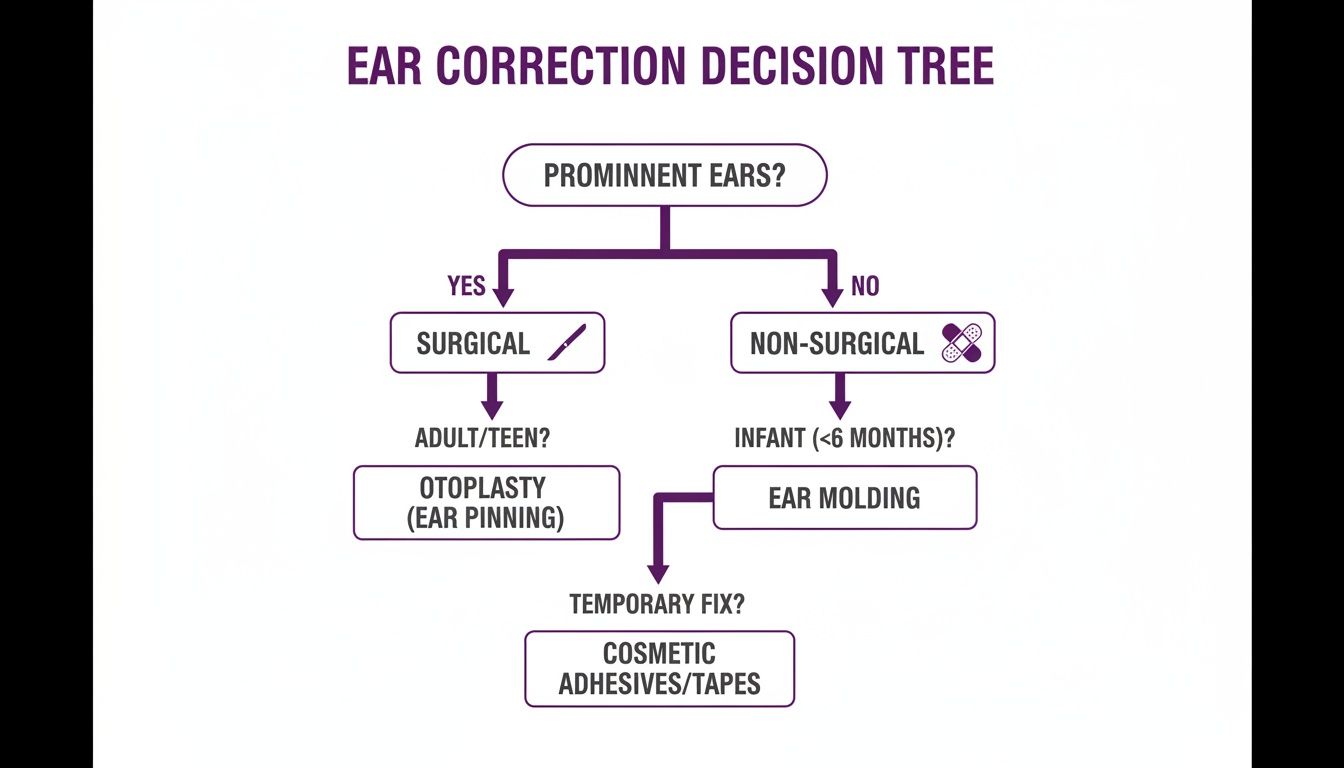 EAR CORRECTION DECISION TREE

PROMINNENT EARS?

YES

NO

SURGICAL

NON-SURGICAL

ADULT/TEEN?

INFANT (<6 MONTHS)?

OTOPLASTY (EAR PINNING)

EAR MOLDING

TEMPORARY FIX?

COSMETIC ADHESIVES/TAPES